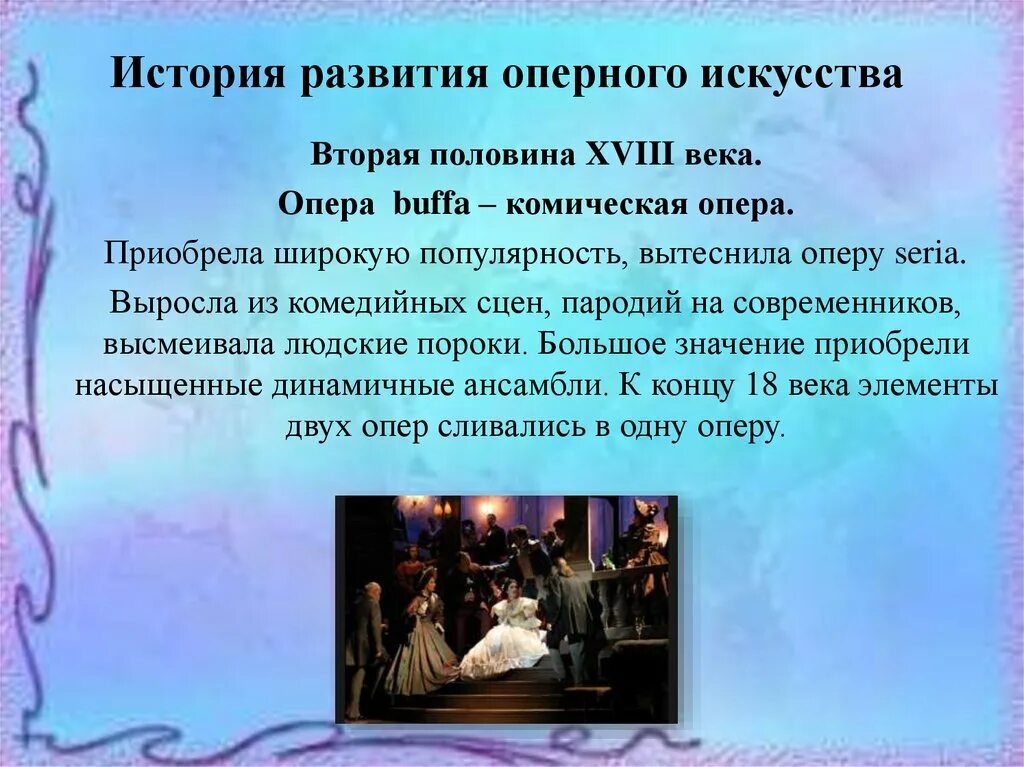 История развития оперного искусства

Вторая половина XVIII века.

Опера buffa – комическая опера.

Приобрела широкую популярность, вытеснила оперу seria.

Выросла из комедийных сцен, пародий на современников, высмеивала людские пороки. Большое значение приобрели насыщенные динамичные ансамбли. К концу 18 века элементы двух опер сливались в одну оперу.